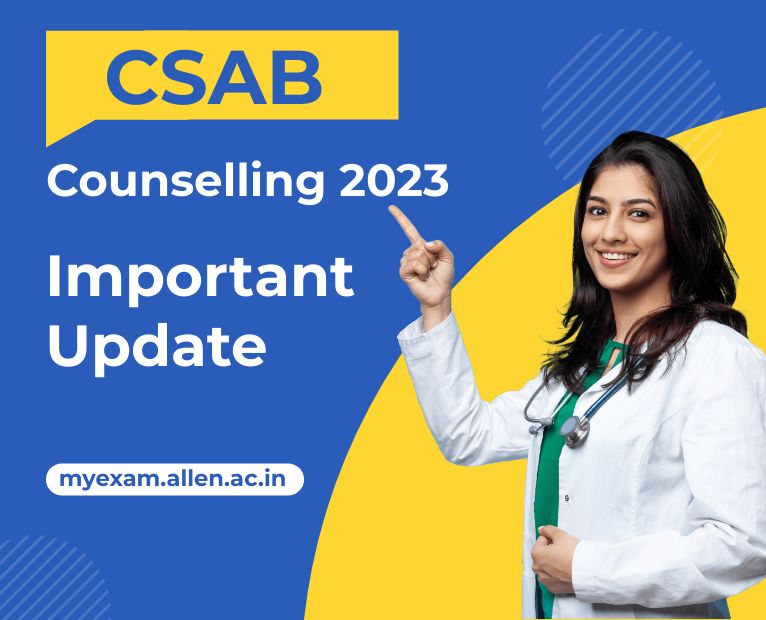 CSAB

Counselling 2023

Important Update

myexam.allen.ac.in